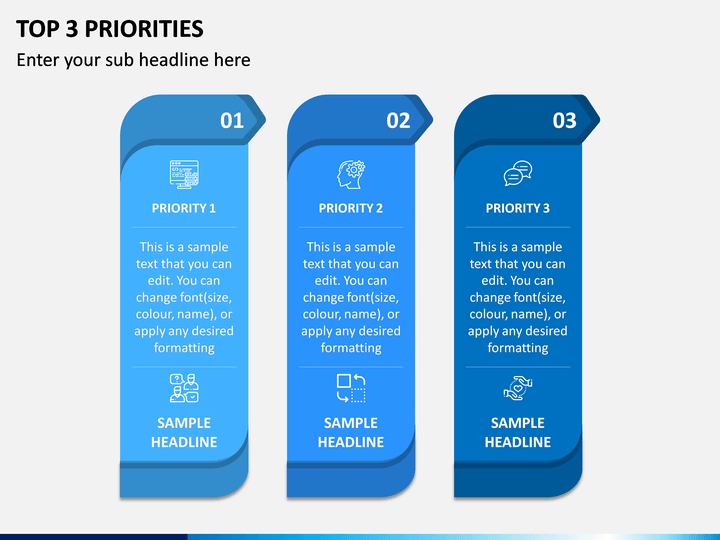 TOP 3 PRIORITIES

Enter your sub headline here

01

PRIORITY 1

This is a sample text that you can edit. You can change font(size, colour, name), or apply any desired formatting

SAMPLE HEADLINE

02

PRIORITY 2

This is a sample text that you can edit. You can change font(size, colour, name), or apply any desired formatting

SAMPLE HEADLINE

03

PRIORITY 3

This is a sample text that you can edit. You can change font(size, colour, name), or apply any desired formatting

SAMPLE HEADLINE